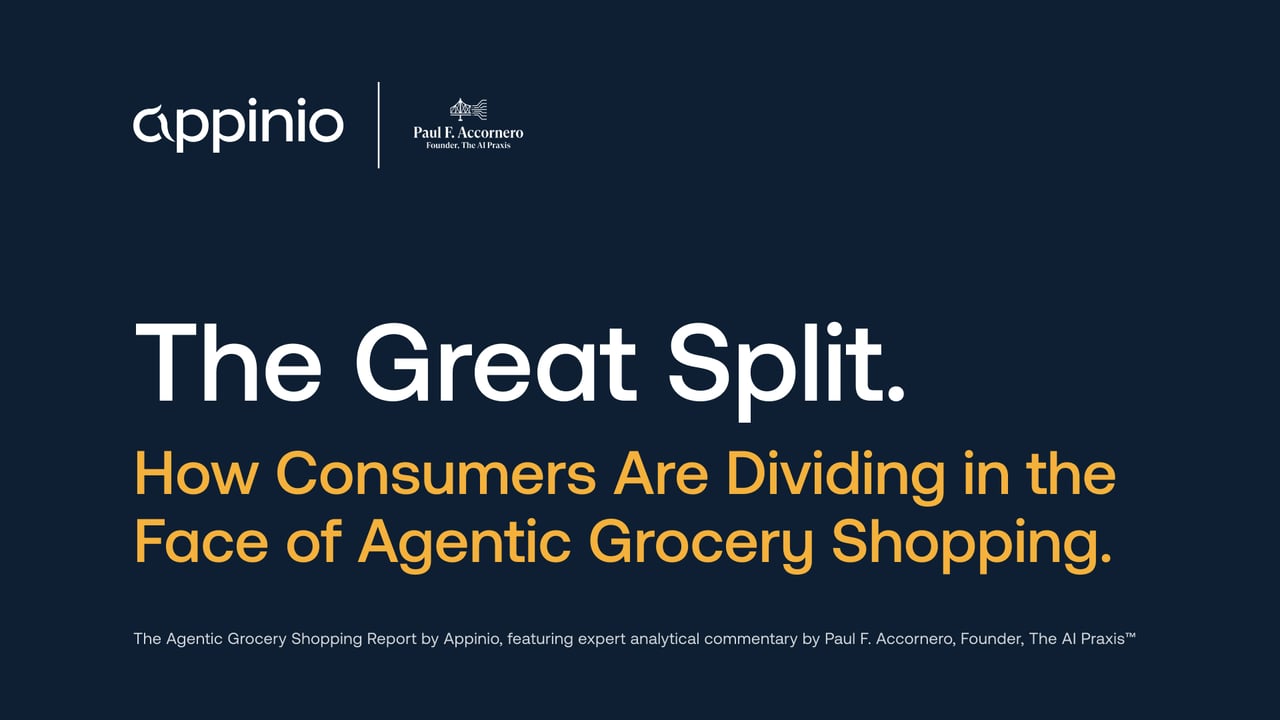 appinio

Paul F. Accornero
Founder, The AI Praxis

The Great Split.

How Consumers Are Dividing in the Face of Agentic Grocery Shopping.

The Agentic Grocery Shopping Report by Appinio, featuring expert analytical commentary by Paul F. Accornero, Founder, The AI Praxis™